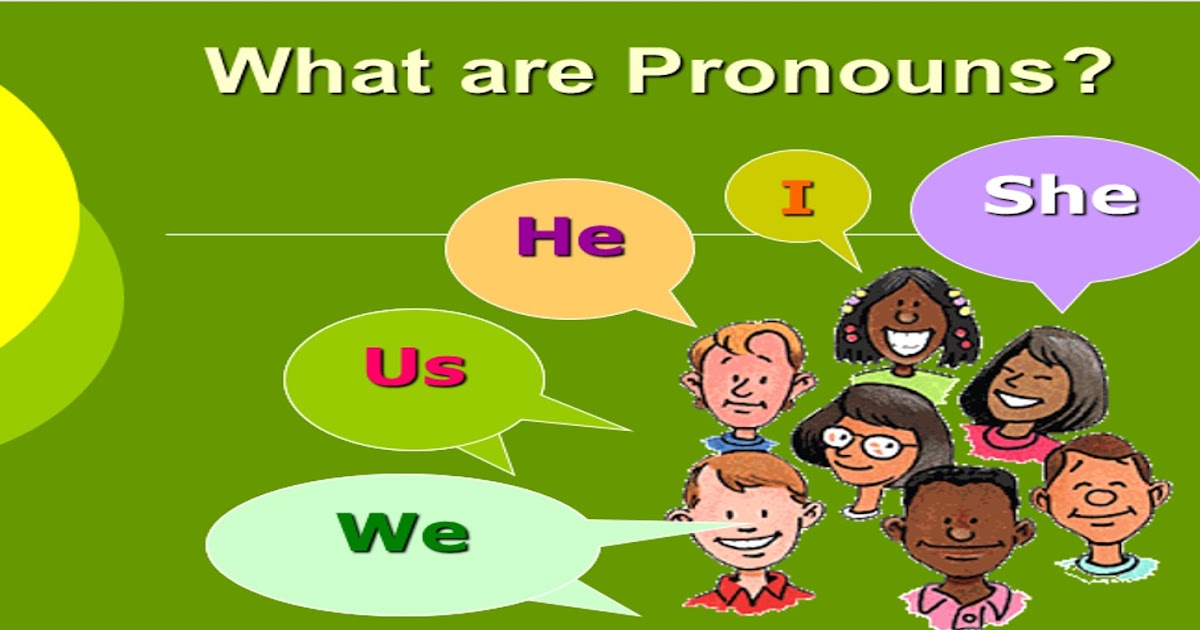 What are Pronouns?

I

She

He

Us

We